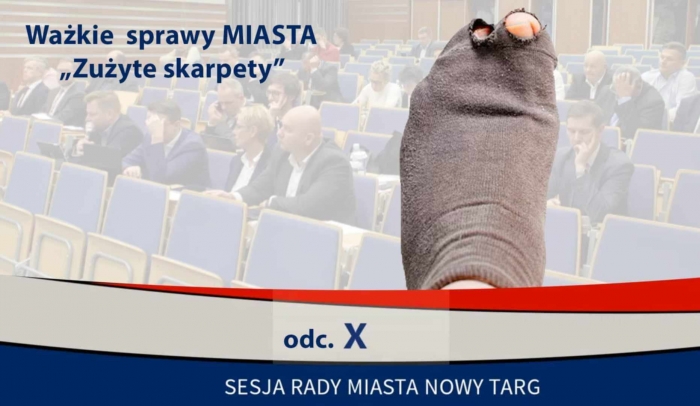 Ważkie sprawy MIASTA
„Zużyte skarpety”

odc. X

SESJA RADY MIASTA NOWY TARG